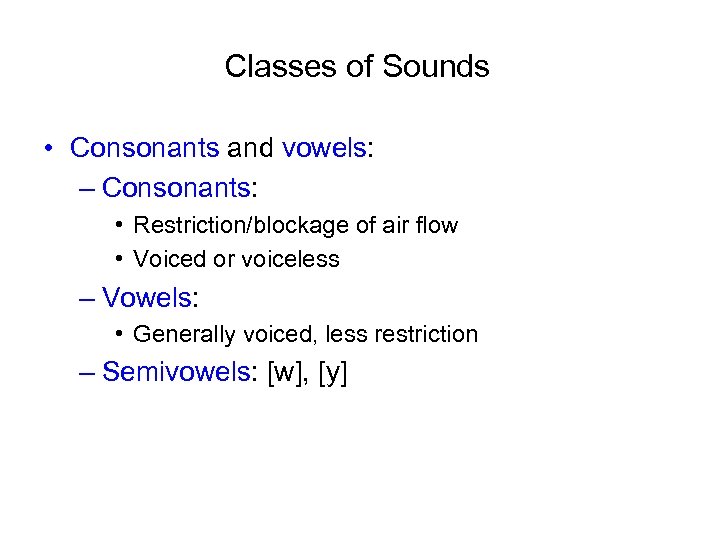 Classes of Sounds

• Consonants and vowels:
– Consonants:
• Restriction/blockage of air flow
• Voiced or voiceless
– Vowels:
• Generally voiced, less restriction
– Semivowels: [w], [y]